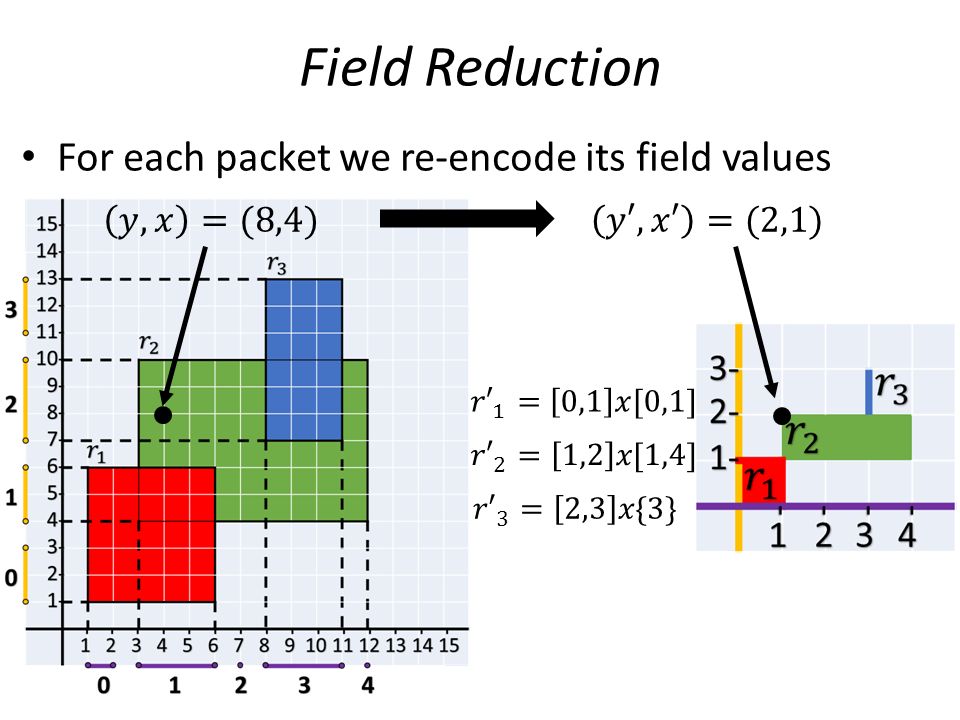 Field Reduction

• For each packet we re-encode its field values

$(y, x) = (8,4)$

$(y', x') = (2,1)$

15
14
13
12
11
10
9
8
7
6
5
4
3
2
1

3
2
1
0

$r_3$
$r_2$
$r_1$

1 2 3 4 5 6 7 8 9 10 11 12 13 14 15

0 1 2 3 4

$r'_1 = [0,1]x[0,1]$
$r'_2 = [1,2]x[1,4]$
$r'_3 = [2,3]x\{3\}$

3
2
1

$r_3$
$r_2$
$r_1$

1 2 3 4